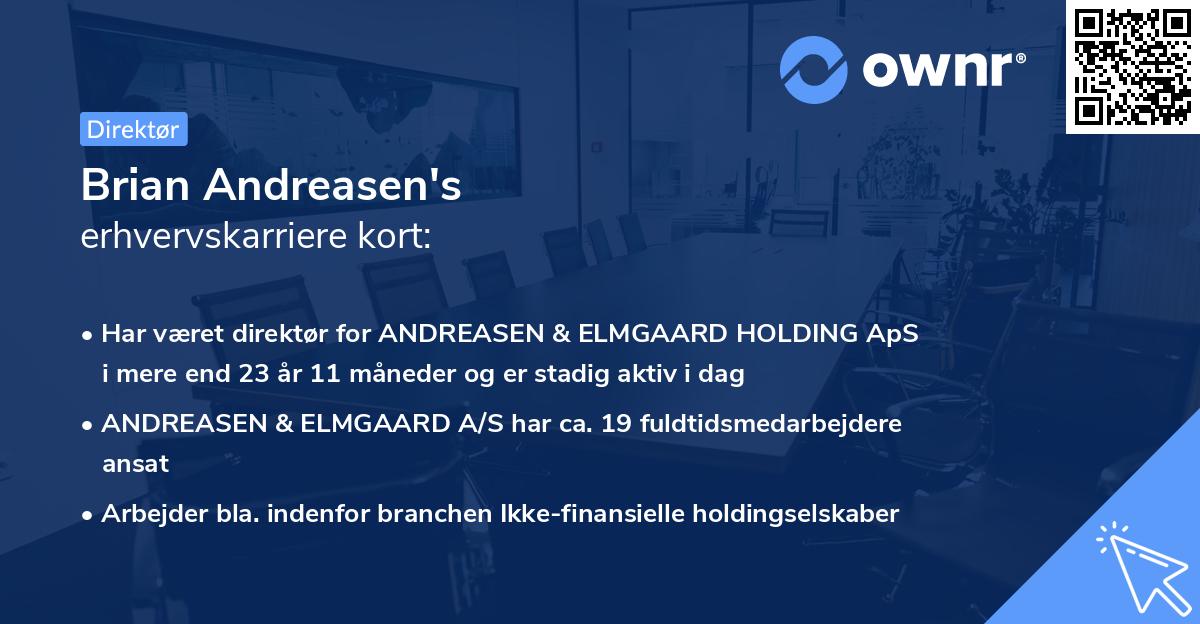 ownr®

Direktør

Brian Andreasen's
erhvervskarriere kort:

• Har været direktør for ANDREASEN & ELMGAARD HOLDING ApS i mere end 23 år 11 måneder og er stadig aktiv i dag

• ANDREASEN & ELMGAARD A/S har ca. 19 fuldtidsmedarbejdere ansat

• Arbejder bla. indenfor branchen Ikke-finansielle holdingselskaber